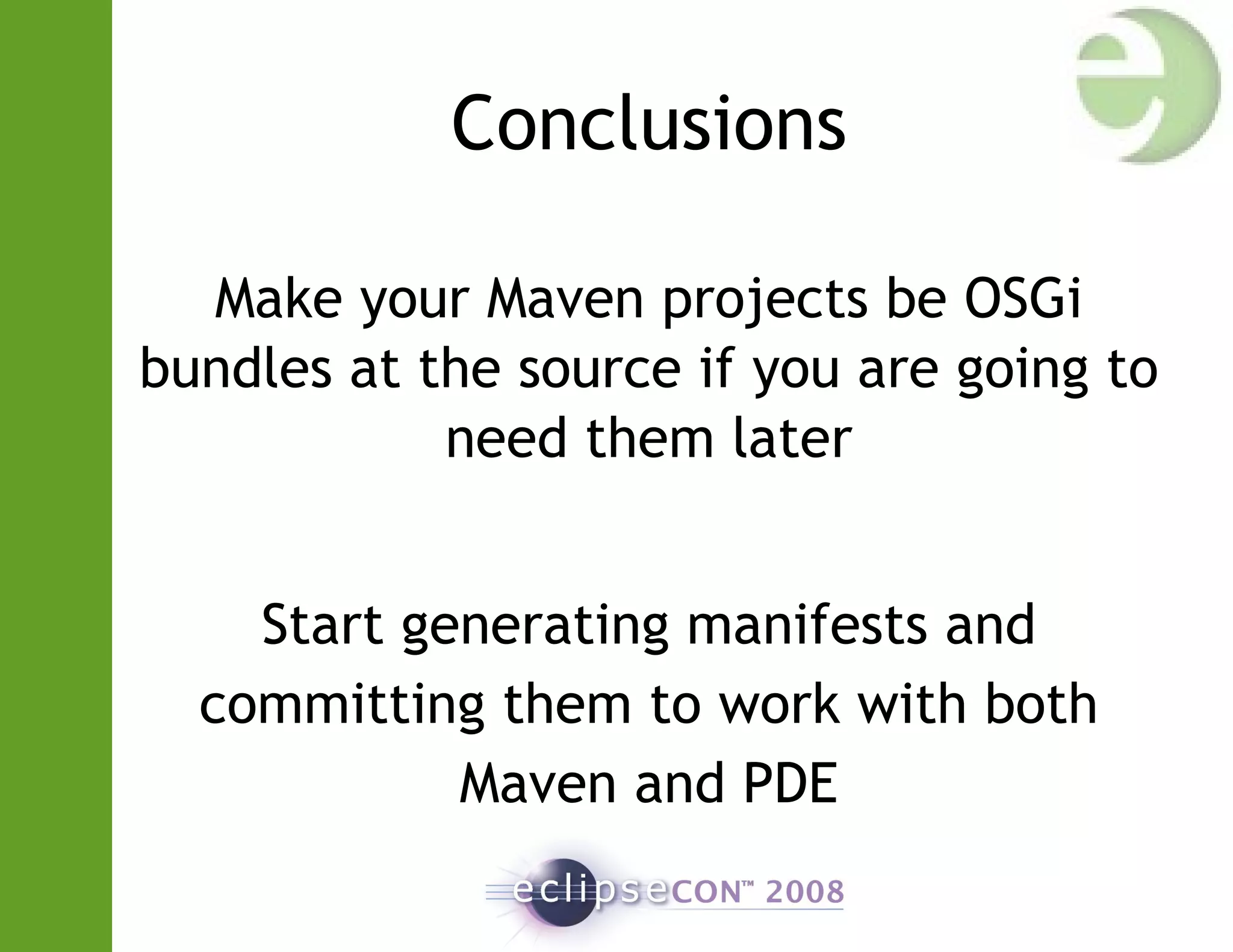 Conclusions

Make your Maven projects be OSGi bundles at the source if you are going to need them later

Start generating manifests and committing them to work with both Maven and PDE

eclipseCON™ 2008